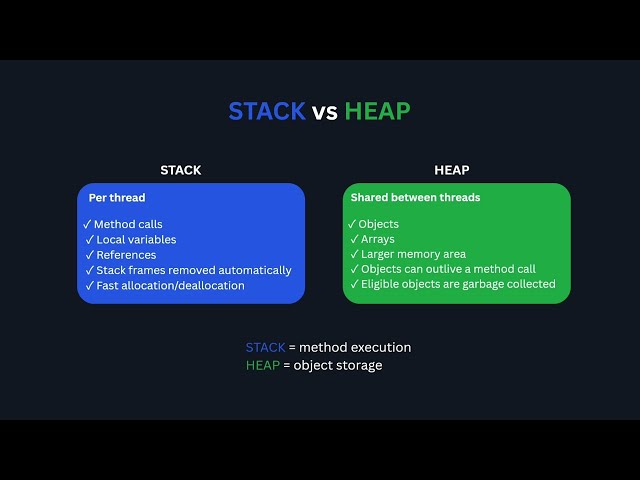 STACK vs HEAP

STACK

Per thread

✓ Method calls
✓ Local variables
✓ References
✓ Stack frames removed automatically
✓ Fast allocation/deallocation

HEAP

Shared between threads

✓ Objects
✓ Arrays
✓ Larger memory area
✓ Objects can outlive a method call
✓ Eligible objects are garbage collected

STACK = method execution
HEAP = object storage